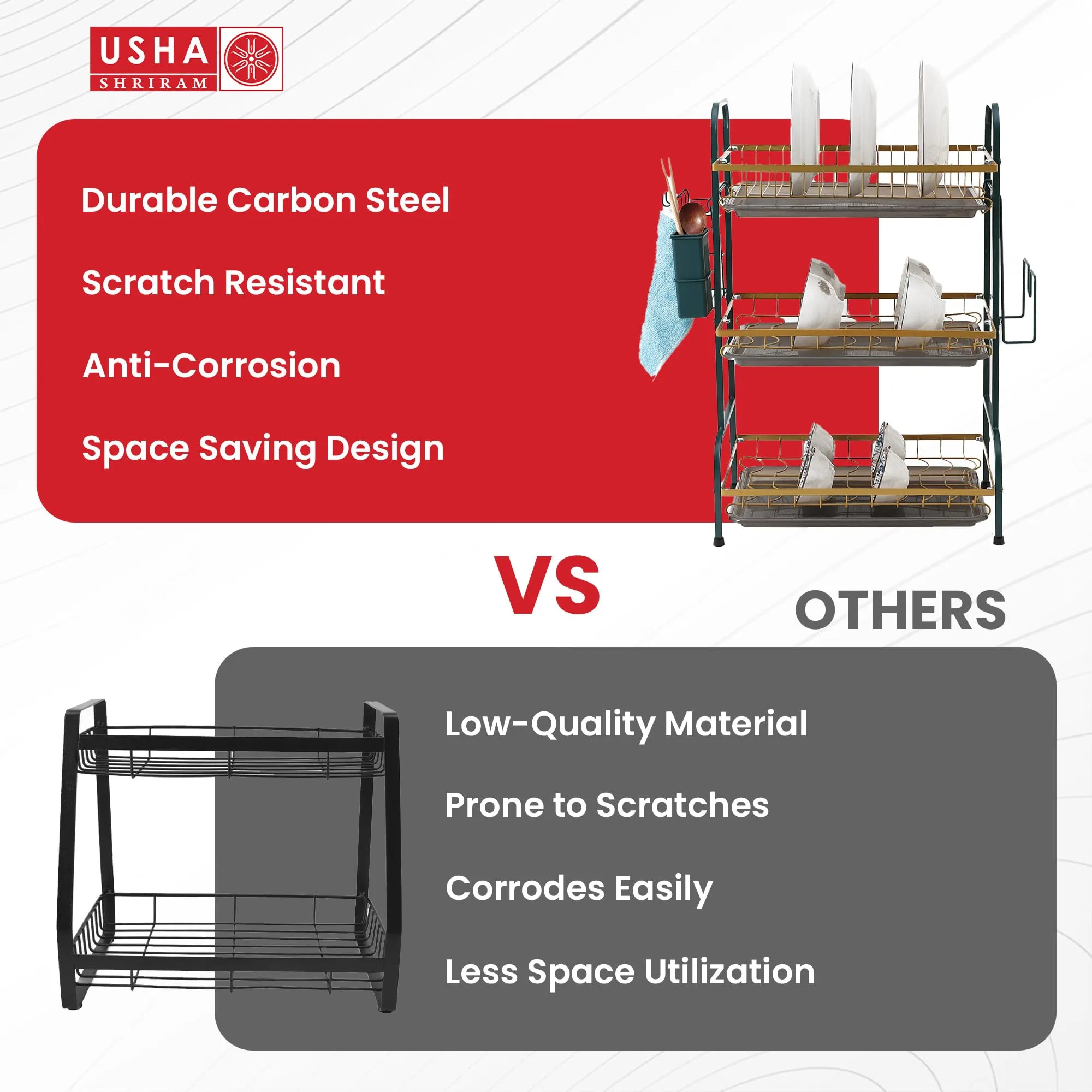 USHA
SHRIRAM

Durable Carbon Steel

Scratch Resistant

Anti-Corrosion

Space Saving Design

VS

OTHERS

Low-Quality Material

Prone to Scratches

Corrodes Easily

Less Space Utilization